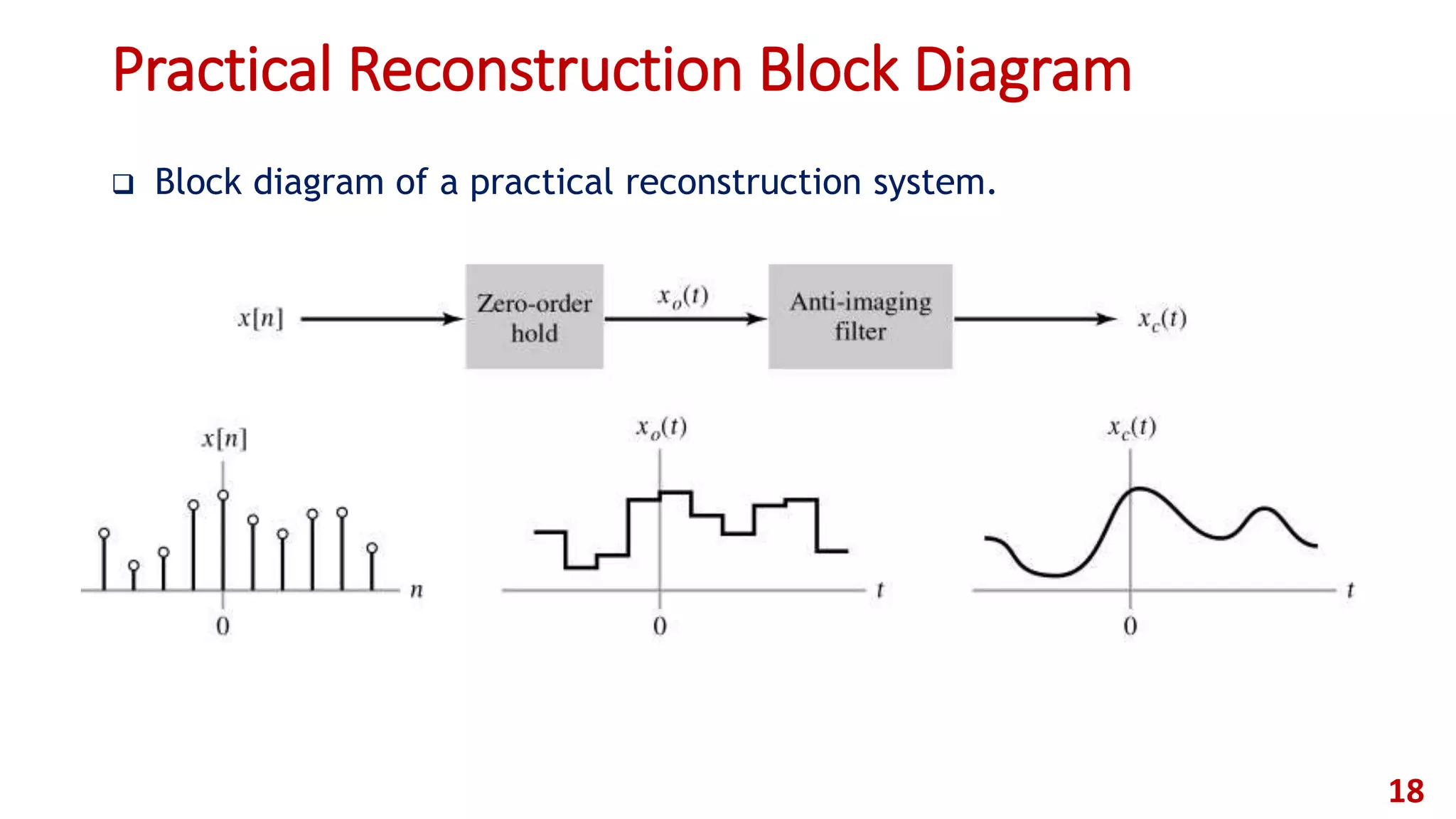 Practical Reconstruction Block Diagram

❑ Block diagram of a practical reconstruction system.

$x[n]$

Zero-order hold

$x_o(t)$

Anti-imaging filter

$x_c(t)$

$x[n]$

$n$

0

$x_o(t)$

$t$

0

$x_c(t)$

$t$

0

18